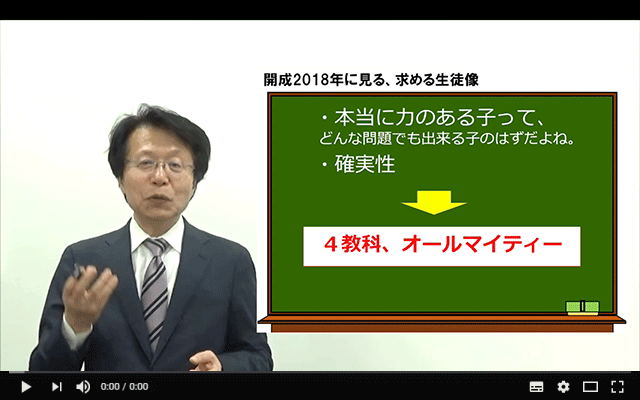 開成2018年に見る、求める生徒像

・本当に力のある子って、
どんな問題でも出来る子のはずだよね。

・確実性

４教科、オールマイティー

0:00 / 0:00